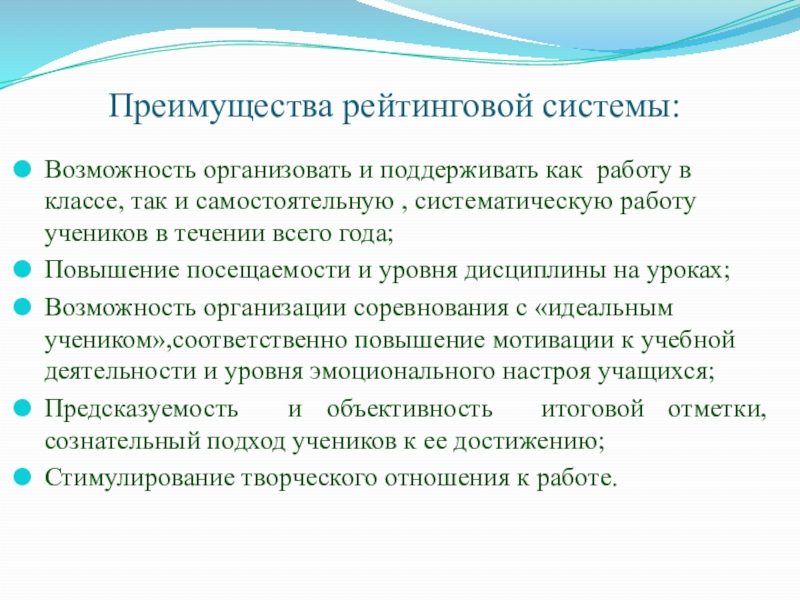 Преимущества рейтинговой системы:

Возможность организовать и поддерживать как работу в классе, так и самостоятельную , систематическую работу учеников в течении всего года;

Повышение посещаемости и уровня дисциплины на уроках;

Возможность организации соревнования с «идеальным учеником»,соответственно повышение мотивации к учебной деятельности и уровня эмоционального настроя учащихся;

Предсказуемость и объективность итоговой отметки, сознательный подход учеников к ее достижению;

Стимулирование творческого отношения к работе.